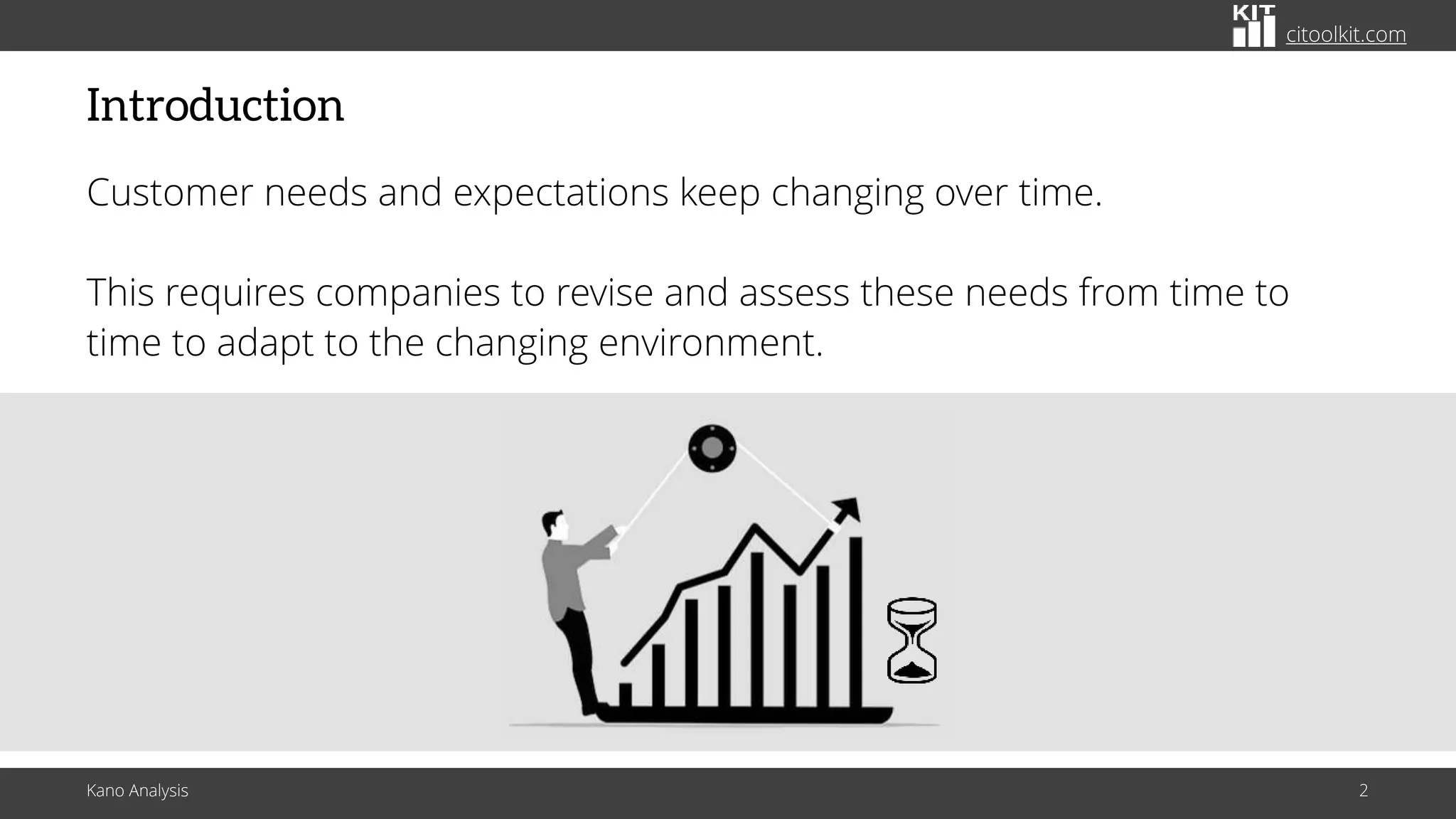 KIT citoolkit.com

Introduction

Customer needs and expectations keep changing over time.

This requires companies to revise and assess these needs from time to time to adapt to the changing environment.

Kano Analysis

2